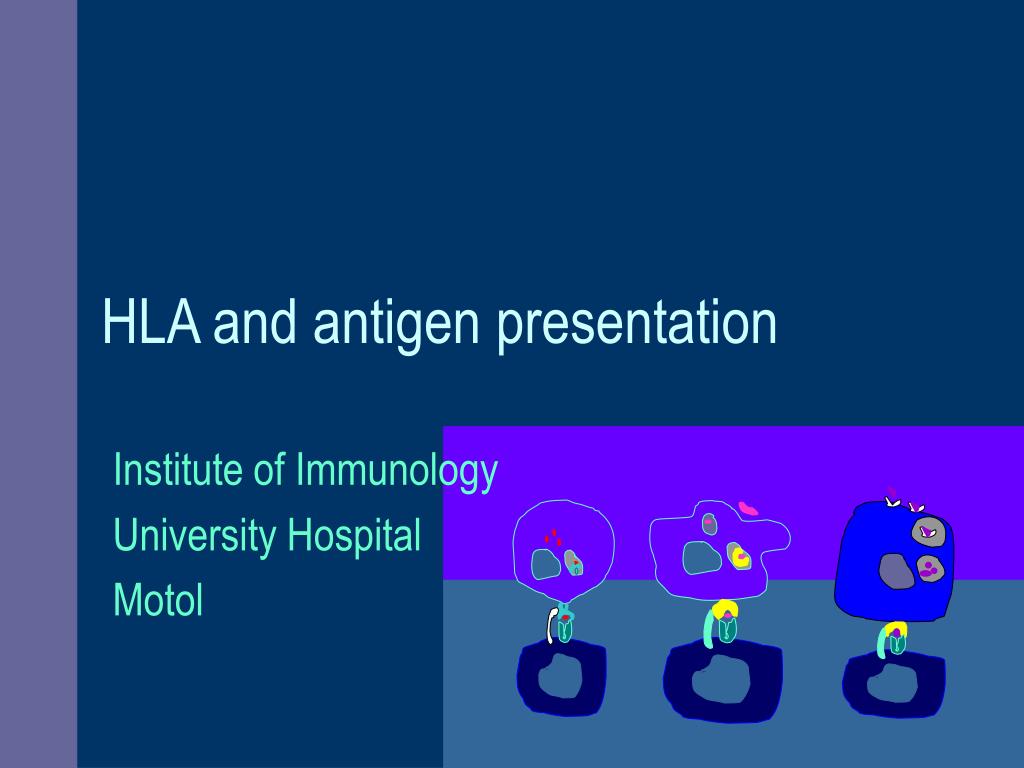 HLA and antigen presentation

Institute of Immunology
University Hospital
Motol